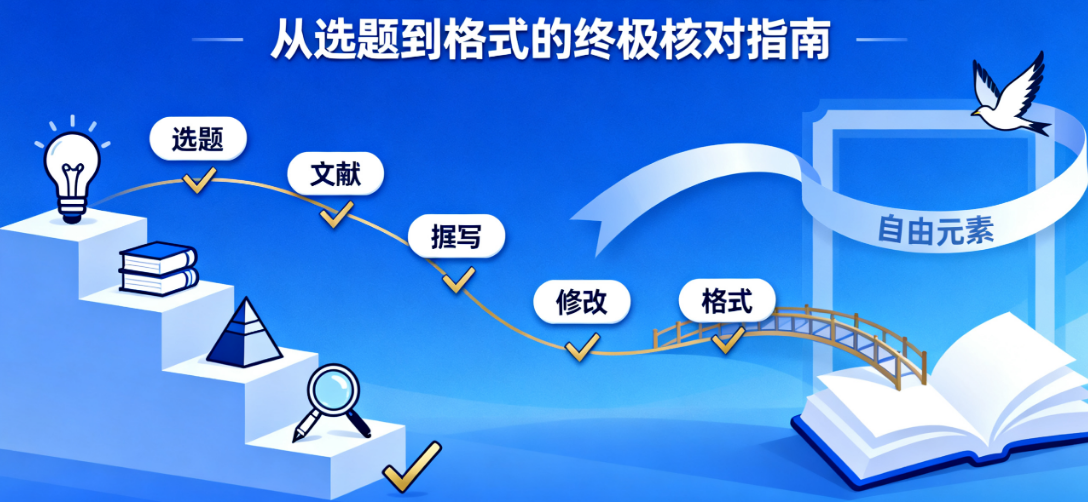 从选题到格式的终极核对指南

选题

文献

握写

修改

格式

自由元素